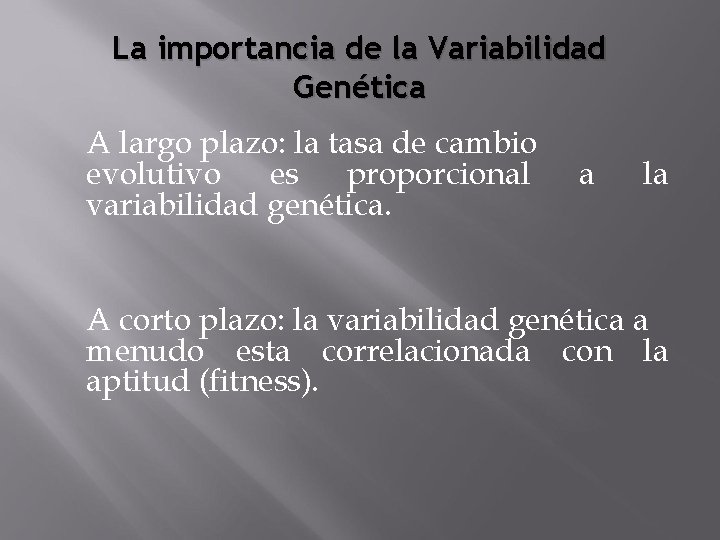 La importancia de la Variabilidad Genética

A largo plazo: la tasa de cambio evolutivo es proporcional a la variabilidad genética.

A corto plazo: la variabilidad genética a menudo esta correlacionada con la aptitud (fitness).